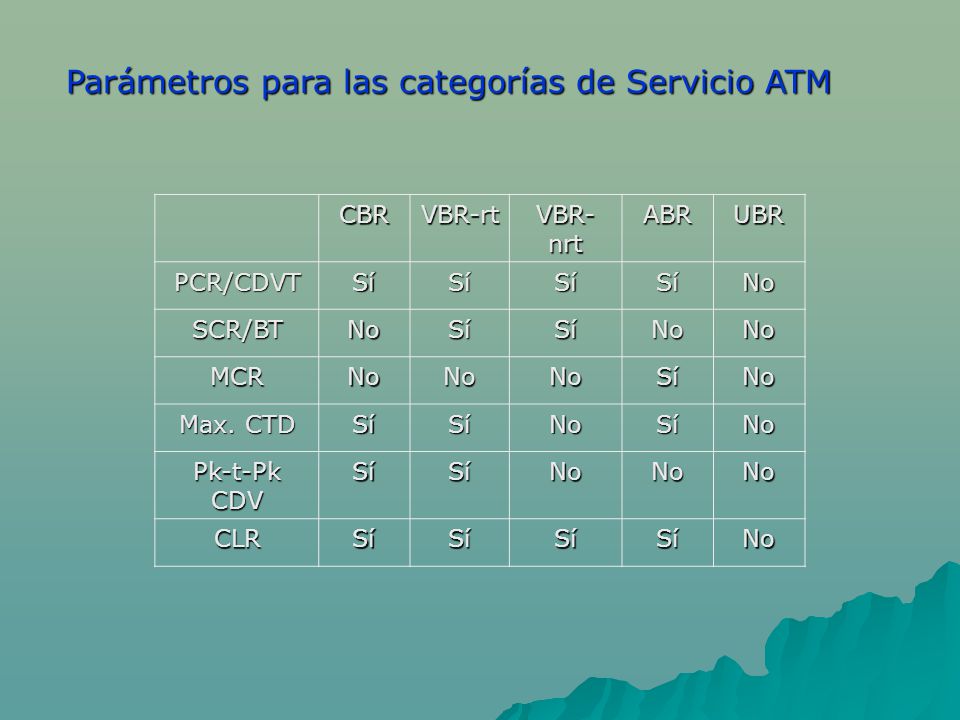 Parámetros para las categorías de Servicio ATM

| | CBR | VBR-rt | VBR-nrt | ABR | UBR |
|---|---|---|---|---|---|
| PCR/CDVT | Sí | Sí | Sí | Sí | No |
| SCR/BT | No | Sí | Sí | No | No |
| MCR | No | No | No | Sí | No |
| Max. CTD | Sí | Sí | No | Sí | No |
| Pk-t-Pk CDV | Sí | Sí | No | No | No |
| CLR | Sí | Sí | Sí | Sí | No |